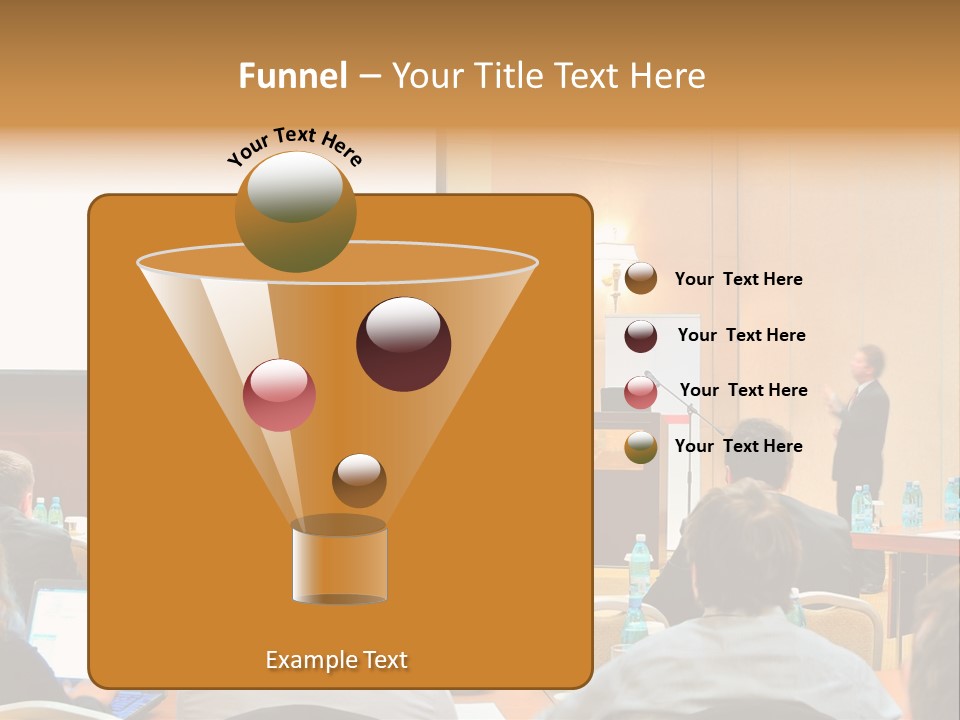 Funnel – Your Title Text Here

Your Text Here

Your Text Here

Your Text Here

Your Text Here

Your Text Here

Example Text